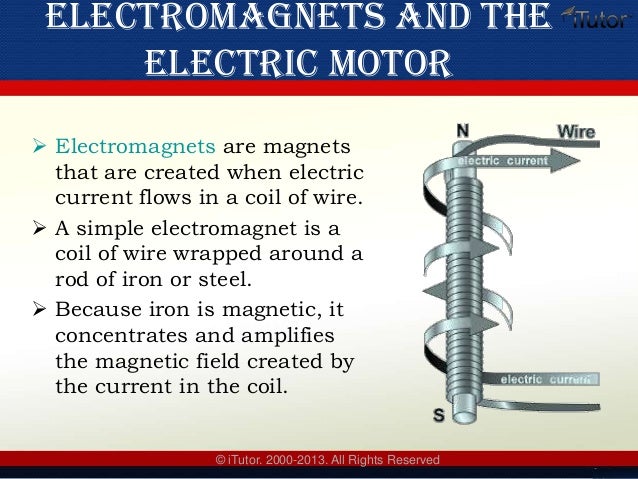 ELECTROMAGNETS AND THE ELECTRIC MOTOR

iTutor

➢ Electromagnets are magnets that are created when electric current flows in a coil of wire.

➢ A simple electromagnet is a coil of wire wrapped around a rod of iron or steel.

➢ Because iron is magnetic, it concentrates and amplifies the magnetic field created by the current in the coil.

N

Wire

electric current

electric current

S

© iTutor. 2000-2013. All Rights Reserved